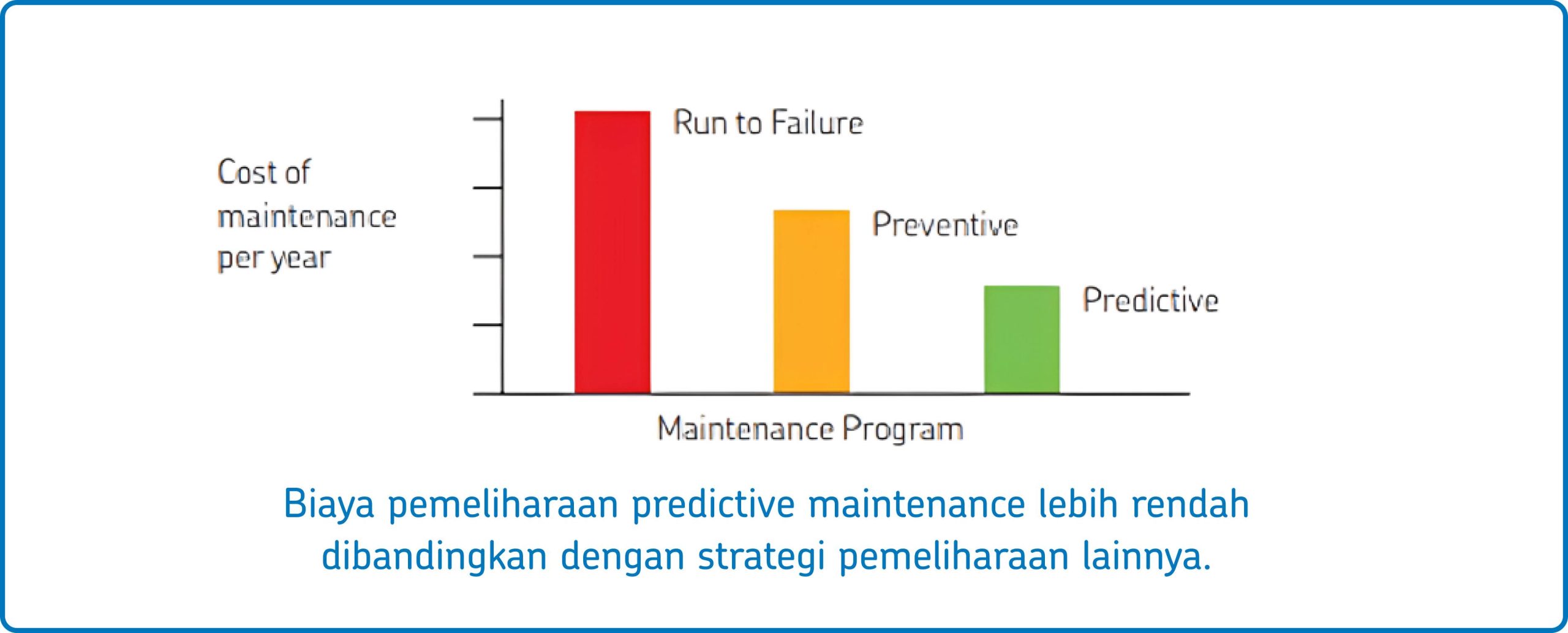 Cost of maintenance per year

Run to Failure

Preventive

Predictive

Maintenance Program

Biaya pemeliharaan predictive maintenance lebih rendah dibandingkan dengan strategi pemeliharaan lainnya.